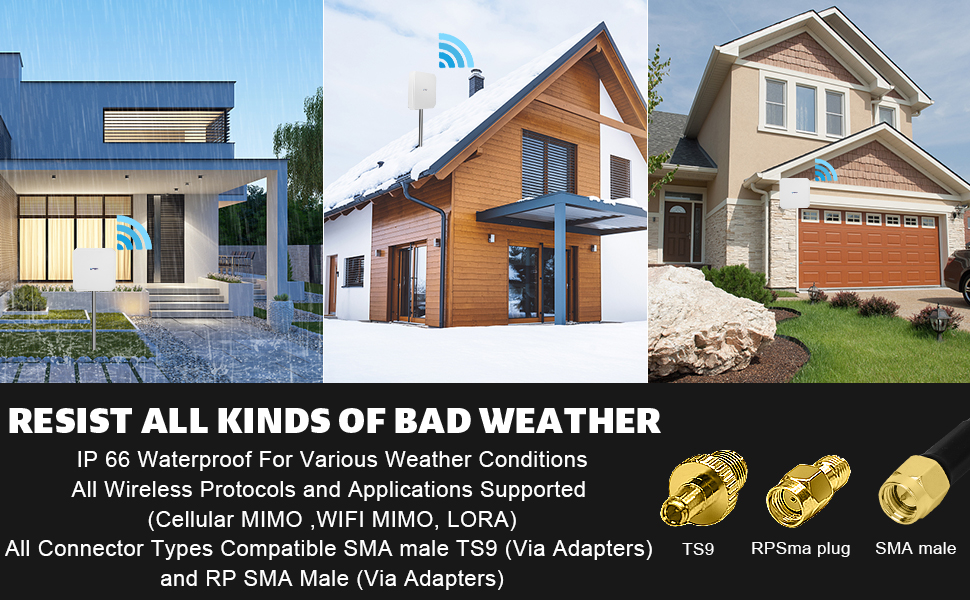 RESIST ALL KINDS OF BAD WEATHER

IP 66 Waterproof For Various Weather Conditions
All Wireless Protocols and Applications Supported
(Cellular MIMO ,WIFI MIMO, LORA)
All Connector Types Compatible SMA male TS9 (Via Adapters)
and RP SMA Male (Via Adapters)

TS9

RPSma plug

SMA male